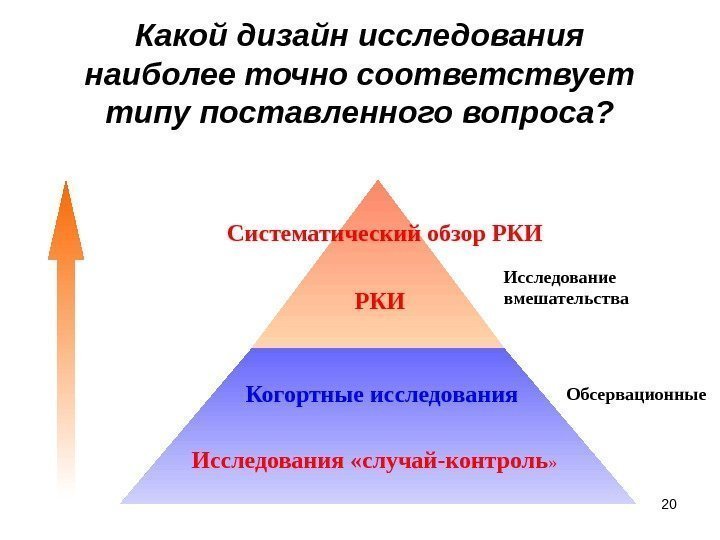 Какой дизайн исследования наиболее точно соответствует типу поставленного вопроса?

Систематический обзор РКИ

РКИ

Исследование вмешательства

Когортные исследования

Обсервационные

Исследования «случай-контроль»

20